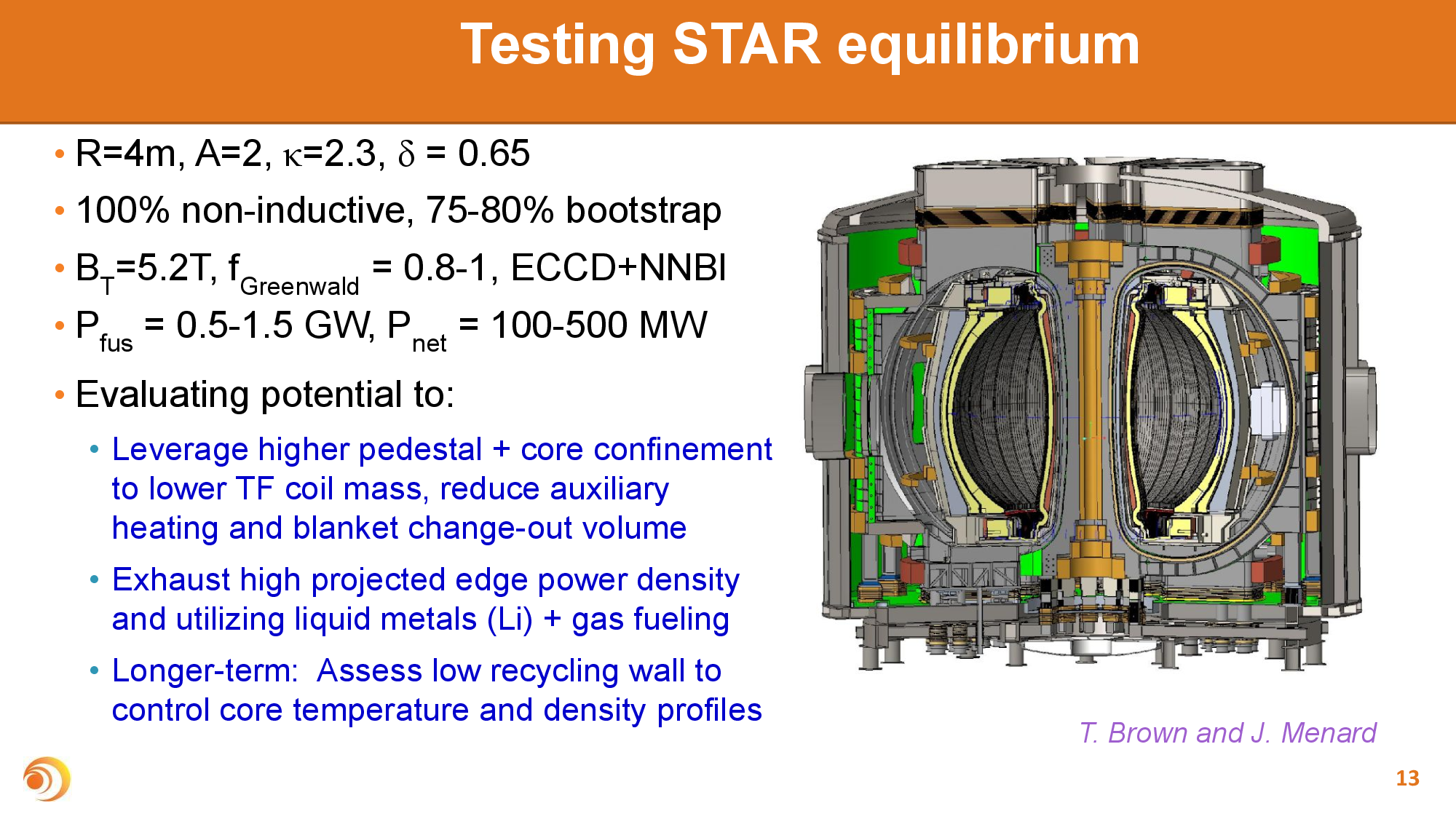 Testing STAR equilibrium

• R=4m, A=2, $\kappa$=2.3, $\delta$ = 0.65
• 100% non-inductive, 75-80% bootstrap
• $B_T$=5.2T, $f_{Greenwald}$ = 0.8-1, ECCD+NNBI
• $P_{fus}$ = 0.5-1.5 GW, $P_{net}$ = 100-500 MW
• Evaluating potential to:
  • Leverage higher pedestal + core confinement to lower TF coil mass, reduce auxiliary heating and blanket change-out volume
  • Exhaust high projected edge power density and utilizing liquid metals (Li) + gas fueling
  • Longer-term: Assess low recycling wall to control core temperature and density profiles

T. Brown and J. Menard

13